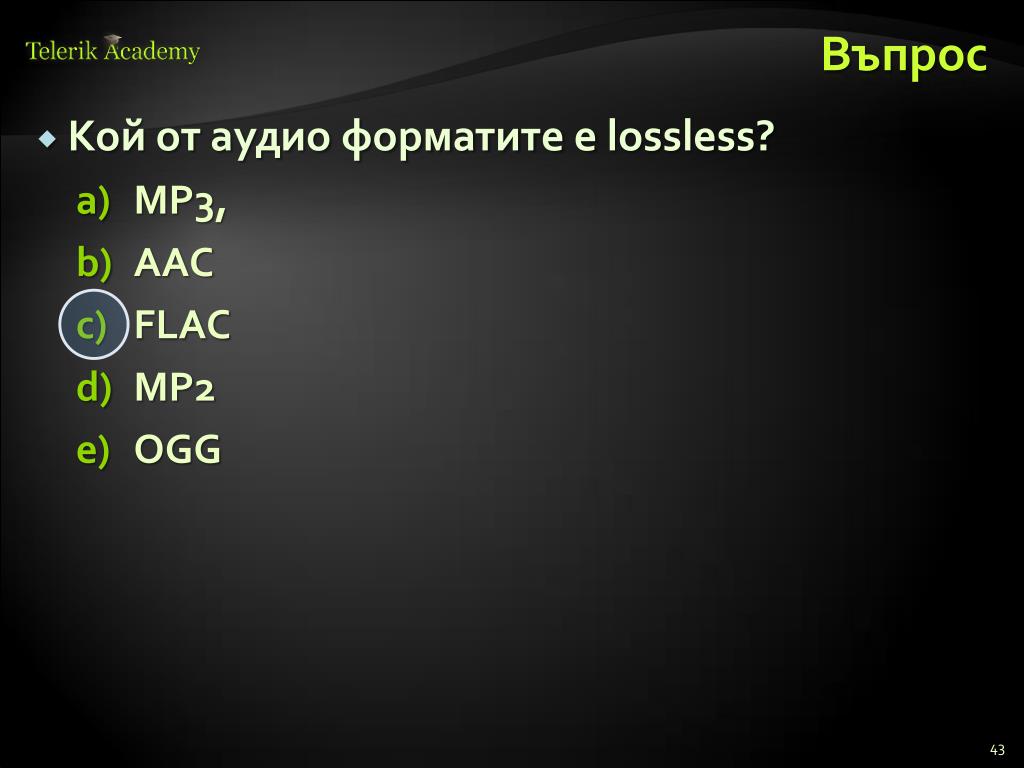 Telerik Academy

Въпрос

Кой от аудио форматите е lossless?

a) MP3,
b) AAC
c) FLAC
d) MP2
e) OGG

43